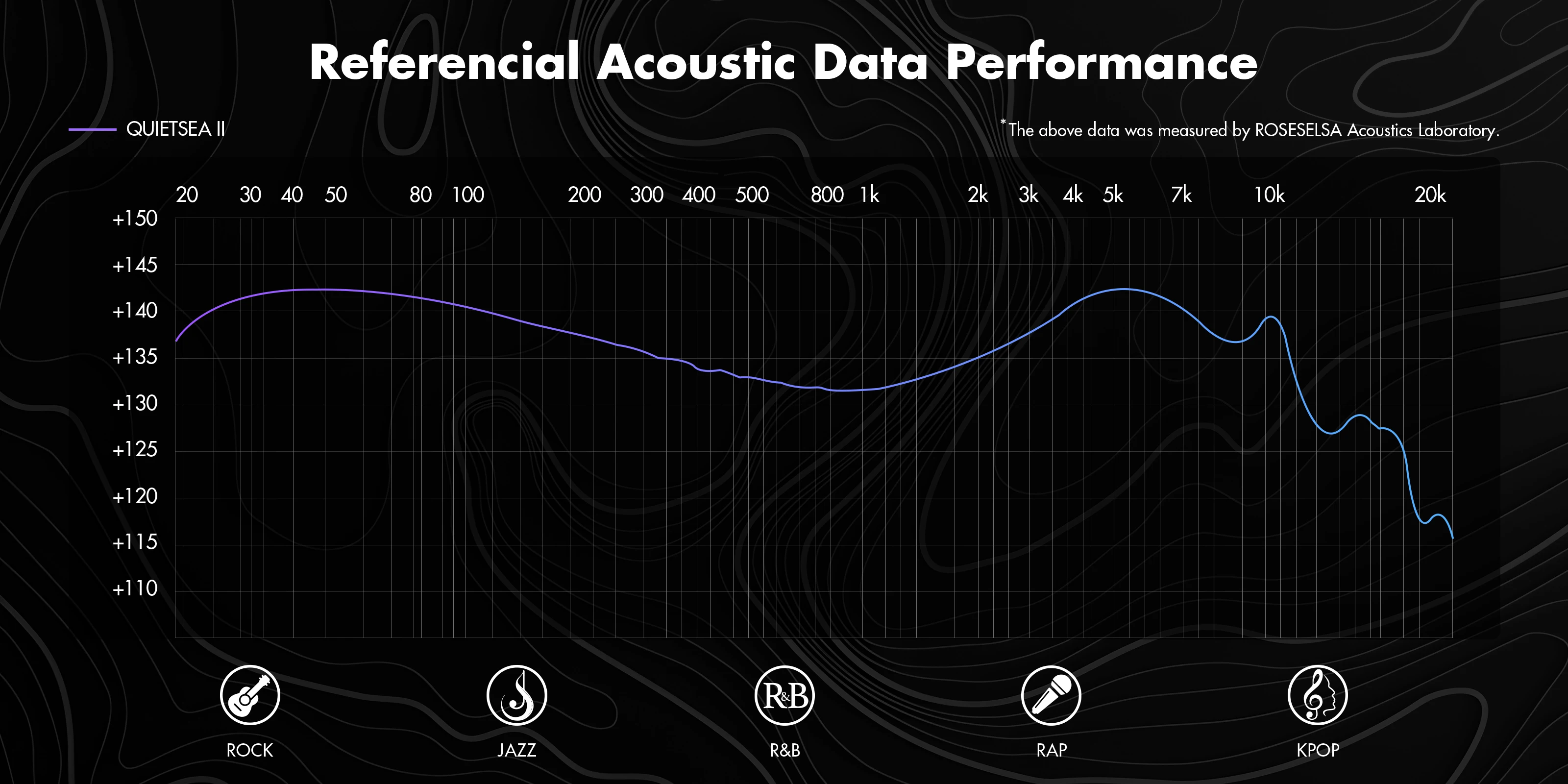 Referencial Acoustic Data Performance

QUIETSEA II

*The above data was measured by ROSESELSA Acoustics Laboratory.

20 30 40 50 80 100 200 300 400 500 800 1k 2k 3k 4k 5k 7k 10k 20k

+150
+145
+140
+135
+130
+125
+120
+115
+110

R&B

ROCK JAZZ R&B RAP KPOP